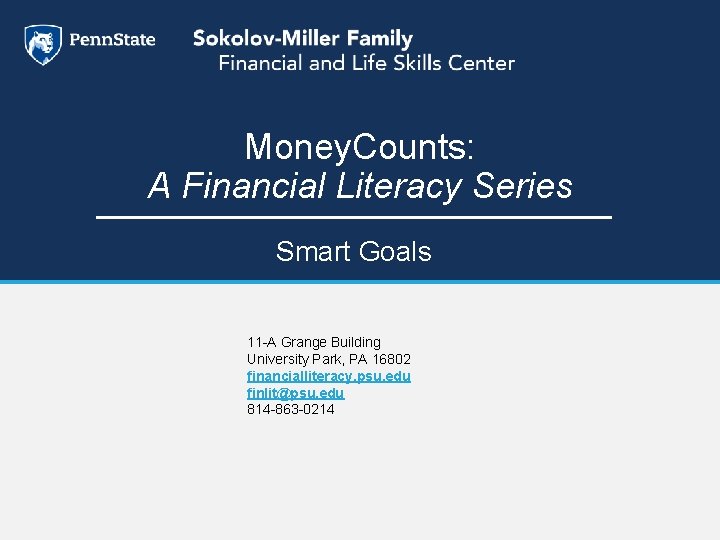 PennState

Sokolov-Miller Family
Financial and Life Skills Center

MoneyCounts:
A Financial Literacy Series

Smart Goals

11-A Grange Building
University Park, PA 16802
financialliteracy.psu.edu
finlit@psu.edu
814-863-0214